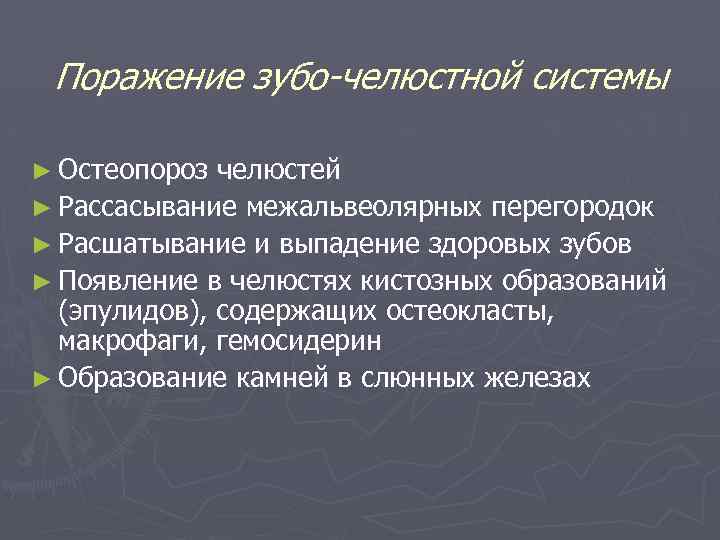 Поражение зубо-челюстной системы

► Остеопороз челюстей
► Рассасывание межальвеолярных перегородок
► Расшатывание и выпадение здоровых зубов
► Появление в челюстях кистозных образований (эпулидов), содержащих остеокласты, макрофаги, гемосидерин
► Образование камней в слюнных железах